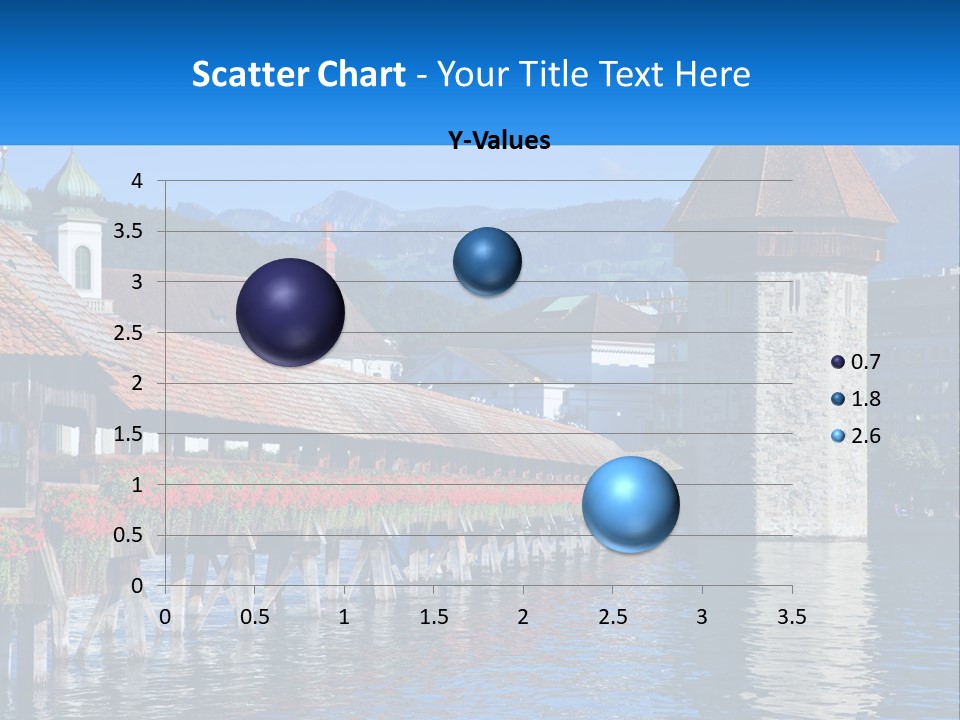 Scatter Chart - Your Title Text Here

Y-Values

4
3.5
3
2.5
2
1.5
1
0.5
0

0 0.5 1 1.5 2 2.5 3 3.5

0.7
1.8
2.6